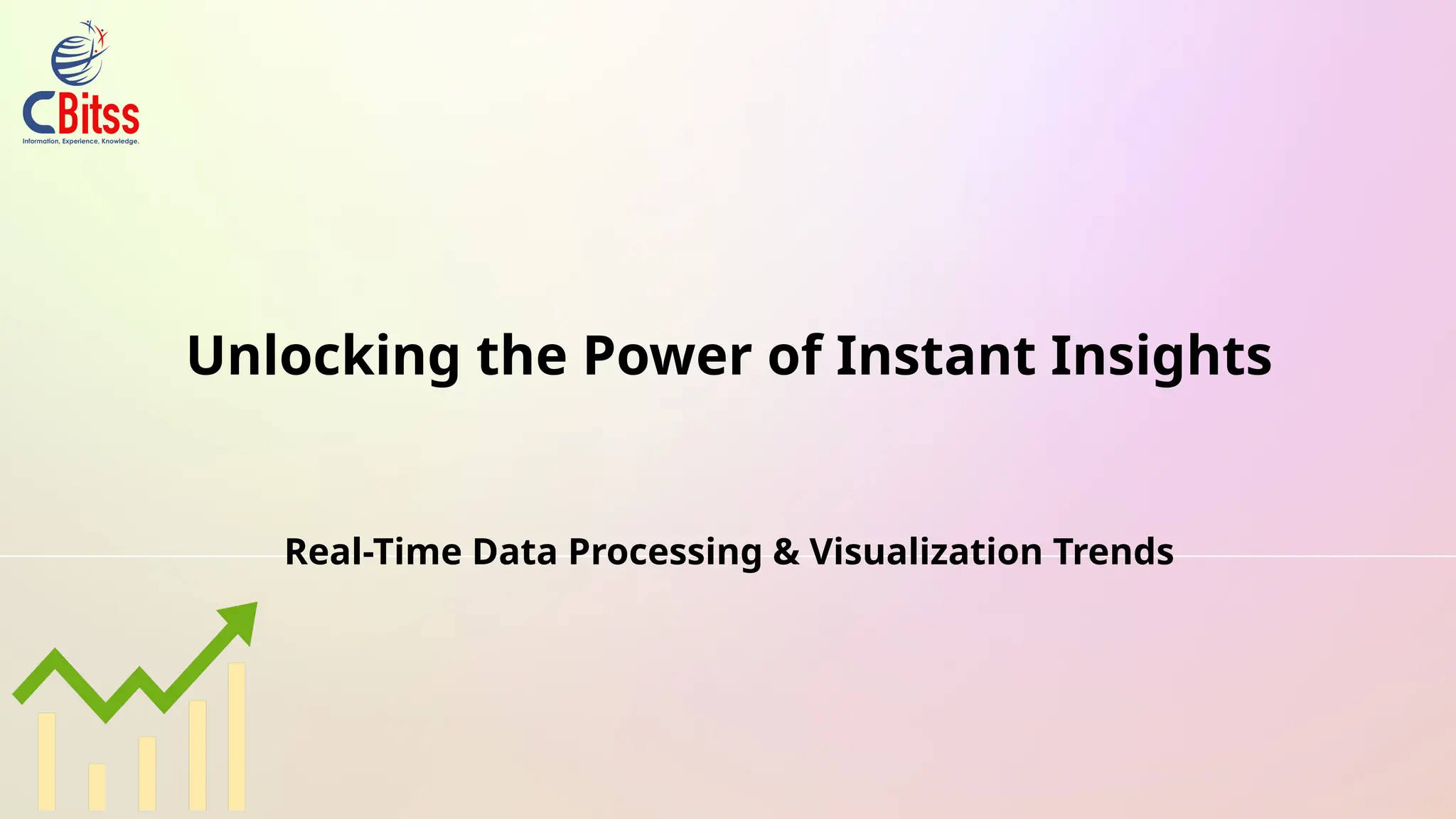 CBitss
Information, Experience, Knowledge.

Unlocking the Power of Instant Insights

Real-Time Data Processing & Visualization Trends